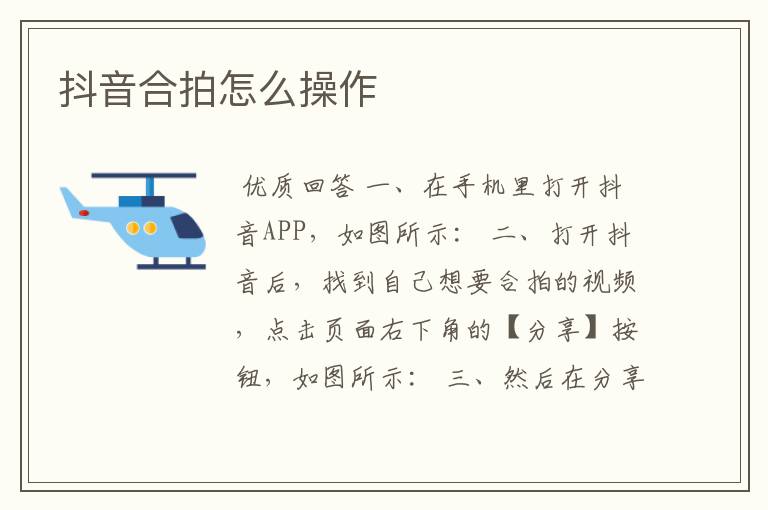 抖音合拍怎么操作

优质回答 一、在手机里打开抖音APP，如图所示： 二、打开抖音后，找到自己想要合拍的视频，点击页面右下角的【分享】按钮，如图所示： 三、然后在分享